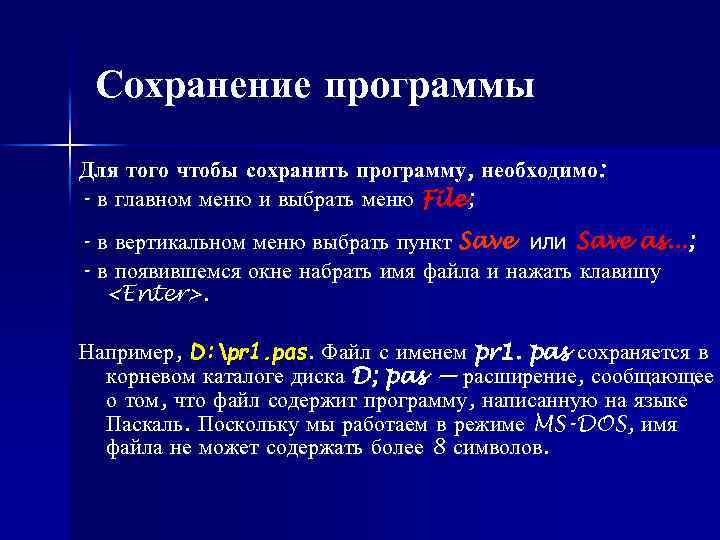 Сохранение программы

Для того чтобы сохранить программу, необходимо:
- в главном меню и выбрать меню File;

- в вертикальном меню выбрать пункт Save или Save as...;

- в появившемся окне набрать имя файла и нажать клавишу <Enter>.

Например, D:\pr1.pas. Файл с именем pr1. pas сохраняется в корневом каталоге диска D; pas — расширение, сообщающее о том, что файл содержит программу, написанную на языке Паскаль. Поскольку мы работаем в режиме MS-DOS, имя файла не может содержать более 8 символов.